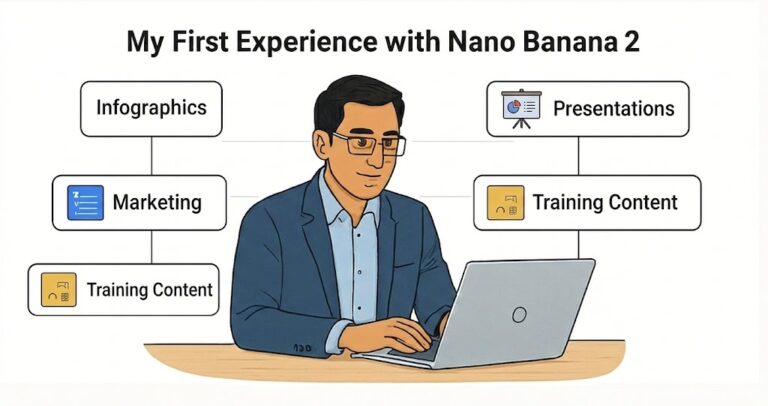 My First Experience with Nano Banana 2

Infographics

Marketing

Training Content

Presentations

Training Content